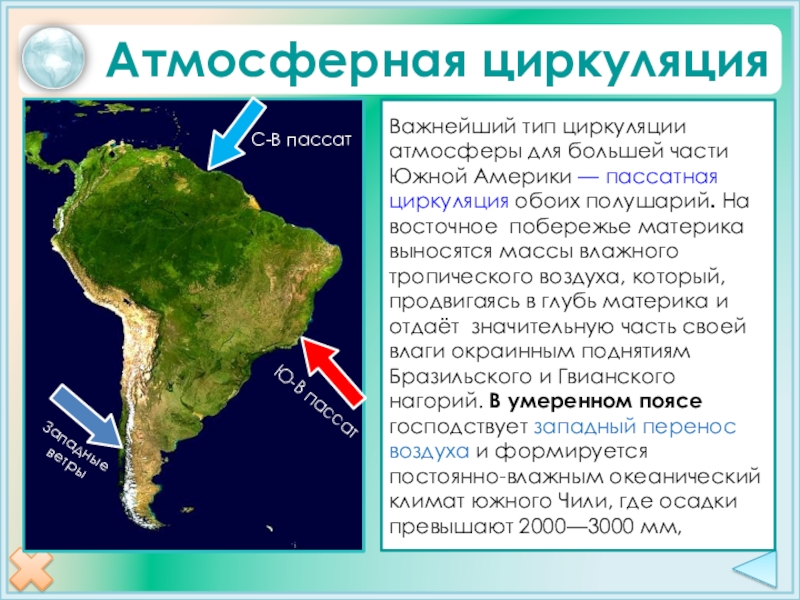 Атмосферная циркуляция

С-В пассат

Ю-В пассат

Западные ветры

Важнейший тип циркуляции атмосферы для большей части Южной Америки — пассатная циркуляция обоих полушарий. На восточное побережье материка выносятся массы влажного тропического воздуха, который, продвигаясь в глубь материка и отдаёт значительную часть своей влаги окраинным поднятиям Бразильского и Гвианского нагорий. В умеренном поясе господствует западный перенос воздуха и формируется постоянно-влажным океанический климат южного Чили, где осадки превышают 2000—3000 мм,